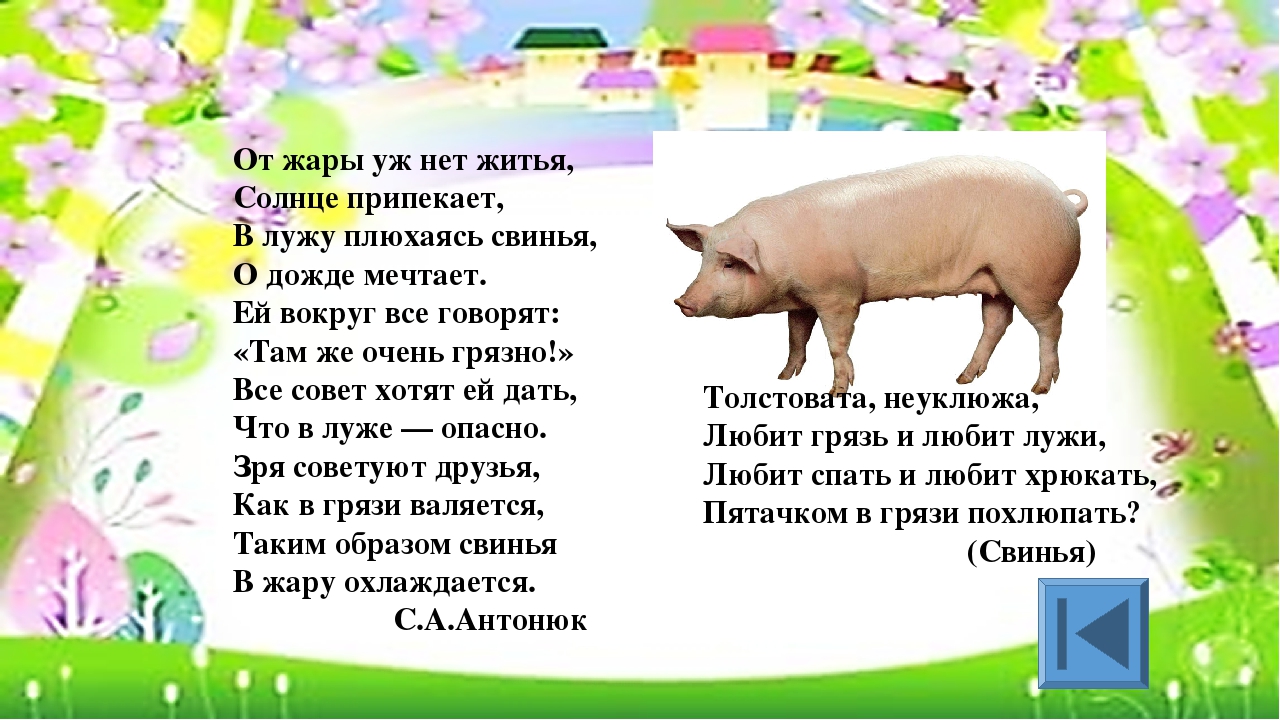 От жары уж нет житья,
Солнце припекает,
В лужу плюхаясь свинья,
О дожде мечтает.
Ей вокруг все говорят:
«Там же очень грязно!»
Все совет хотят ей дать,
Что в луже — опасно.
Зря советуют друзья,
Как в грязи валяется,
Таким образом свинья
В жару охлаждается.
С.А.Антонюк

Толстовата, неуклюжа,
Любит грязь и любит лужи,
Любит спать и любит хрюкать,
Пятачком в грязи похлюпать?
(Свинья)